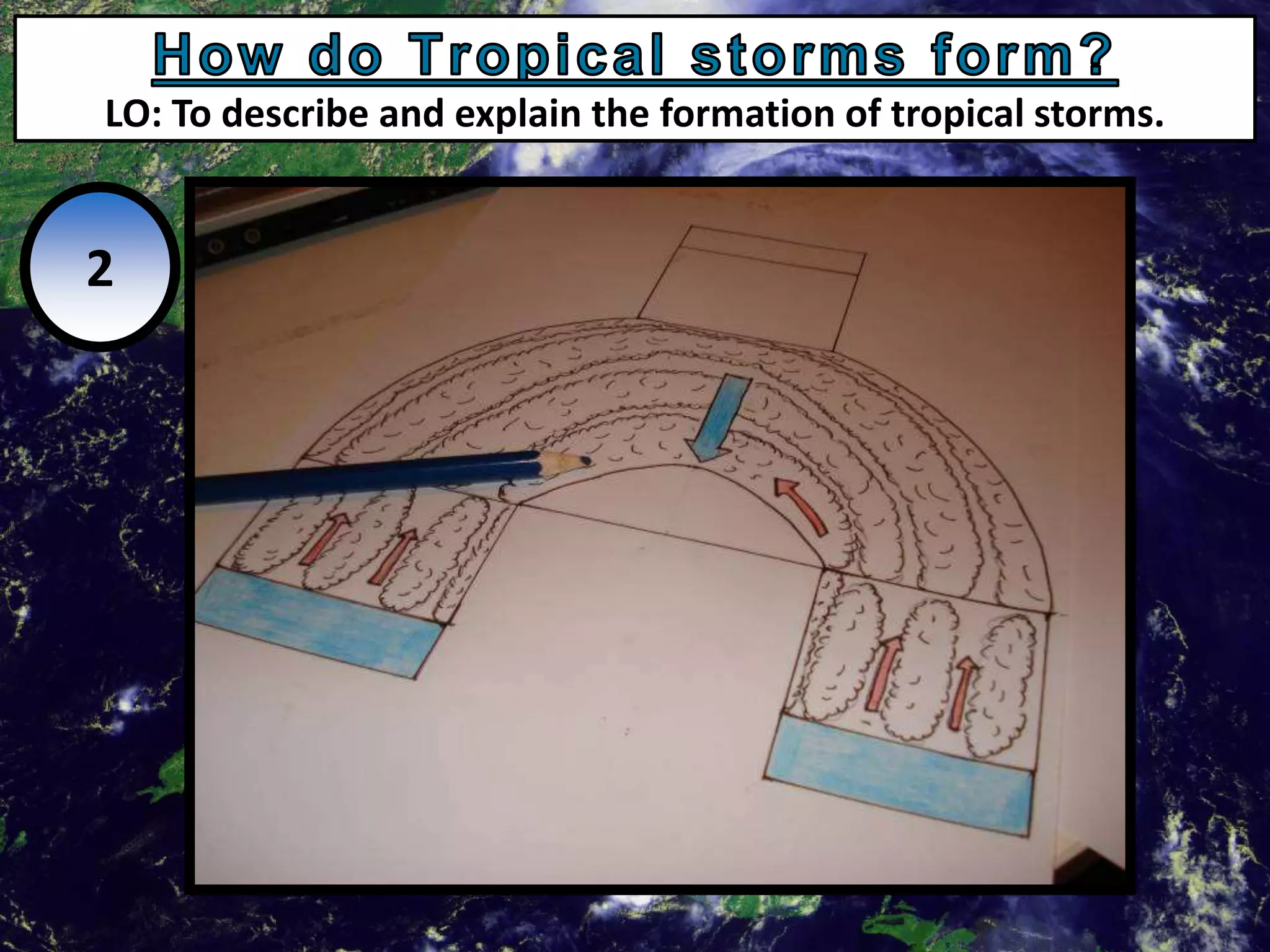 How do Tropical storms form?
LO: To describe and explain the formation of tropical storms.

2